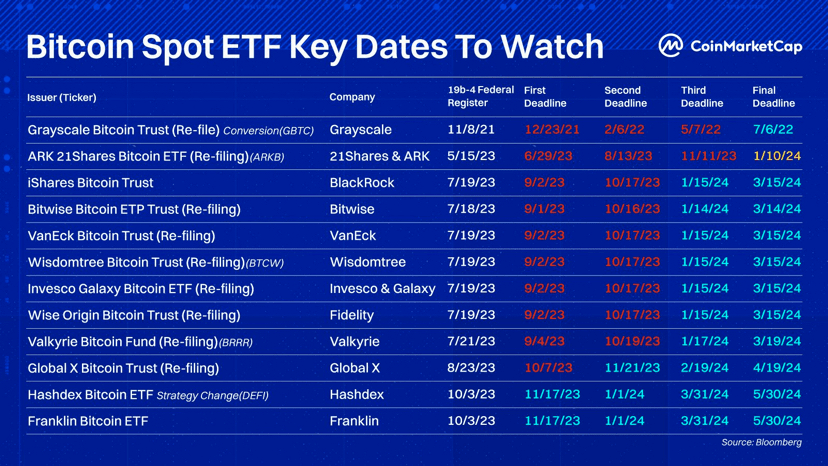 Bitcoin Spot ETF Key Dates To Watch

CoinMarketCap

| Issuer (Ticker) | Company | 19b-4 Federal Register | First Deadline | Second Deadline | Third Deadline | Final Deadline |
|---|---|---|---|---|---|---|
| Grayscale Bitcoin Trust (Re-file) Conversion(GBTC) | Grayscale | 11/8/21 | 12/23/21 | 2/6/22 | 5/7/22 | 7/6/22 |
| ARK 21Shares Bitcoin ETF (Re-filing)(ARKB) | 21Shares & ARK | 5/15/23 | 6/29/23 | 8/13/23 | 11/11/23 | 1/10/24 |
| iShares Bitcoin Trust | BlackRock | 7/19/23 | 9/2/23 | 10/17/23 | 1/15/24 | 3/15/24 |
| Bitwise Bitcoin ETP Trust (Re-filing) | Bitwise | 7/18/23 | 9/1/23 | 10/16/23 | 1/14/24 | 3/14/24 |
| VanEck Bitcoin Trust (Re-filing) | VanEck | 7/19/23 | 9/2/23 | 10/17/23 | 1/15/24 | 3/15/24 |
| Wisdomtree Bitcoin Trust (Re-filing)(BTCW) | Wisdomtree | 7/19/23 | 9/2/23 | 10/17/23 | 1/15/24 | 3/15/24 |
| Invesco Galaxy Bitcoin ETF (Re-filing) | Invesco & Galaxy | 7/19/23 | 9/2/23 | 10/17/23 | 1/15/24 | 3/15/24 |
| Wise Origin Bitcoin Trust (Re-filing) | Fidelity | 7/19/23 | 9/2/23 | 10/17/23 | 1/15/24 | 3/15/24 |
| Valkyrie Bitcoin Fund (Re-filing)(BRRR) | Valkyrie | 7/21/23 | 9/4/23 | 10/19/23 | 1/17/24 | 3/19/24 |
| Global X Bitcoin Trust (Re-filing) | Global X | 8/23/23 | 10/7/23 | 11/21/23 | 2/19/24 | 4/19/24 |
| Hashdex Bitcoin ETF Strategy Change(DEFI) | Hashdex | 10/3/23 | 11/17/23 | 1/1/24 | 3/31/24 | 5/30/24 |
| Franklin Bitcoin ETF | Franklin | 10/3/23 | 11/17/23 | 1/1/24 | 3/31/24 | 5/30/24 |

Source: Bloomberg